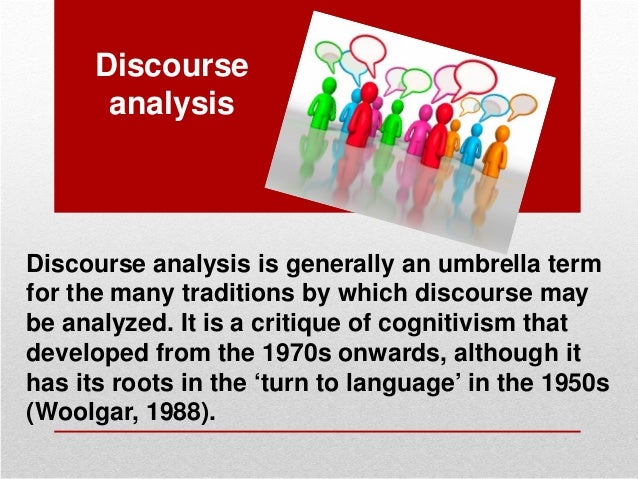 Discourse analysis

Discourse analysis is generally an umbrella term for the many traditions by which discourse may be analyzed. It is a critique of cognitivism that developed from the 1970s onwards, although it has its roots in the ‘turn to language’ in the 1950s (Woolgar, 1988).